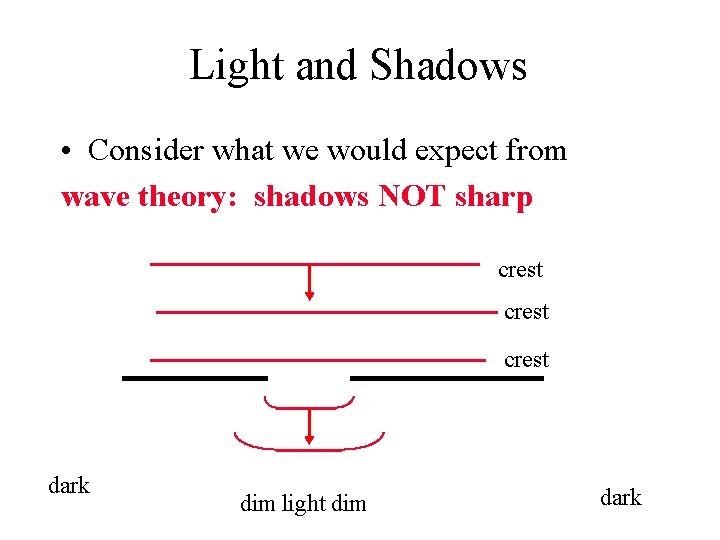 Light and Shadows

• Consider what we would expect from

wave theory: shadows NOT sharp

crest

crest

crest

dark

dim light dim

dark